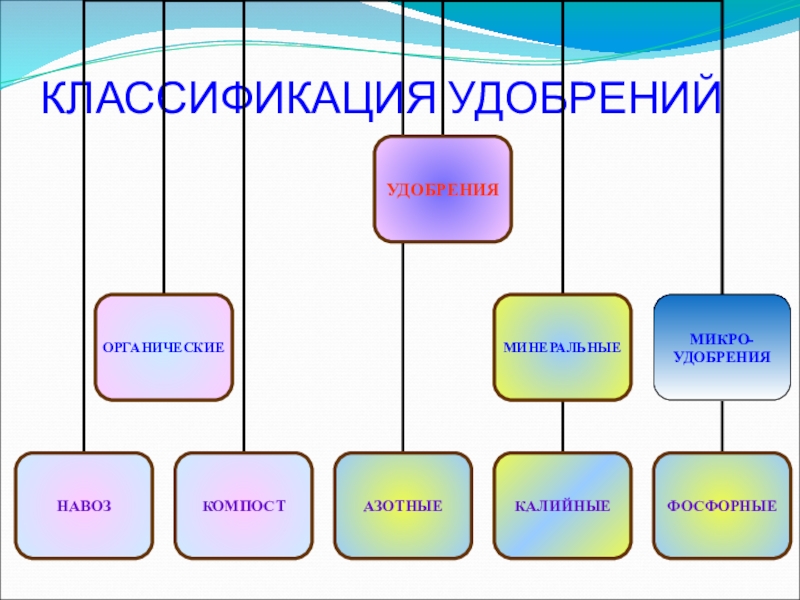 КЛАССИФИКАЦИЯ УДОБРЕНИЙ

УДОБРЕНИЯ

ОРГАНИЧЕСКИЕ

МИНЕРАЛЬНЫЕ

МИКРО-УДОБРЕНИЯ

НАВОЗ

КОМПОСТ

АЗОТНЫЕ

КАЛИЙНЫЕ

ФОСФОРНЫЕ